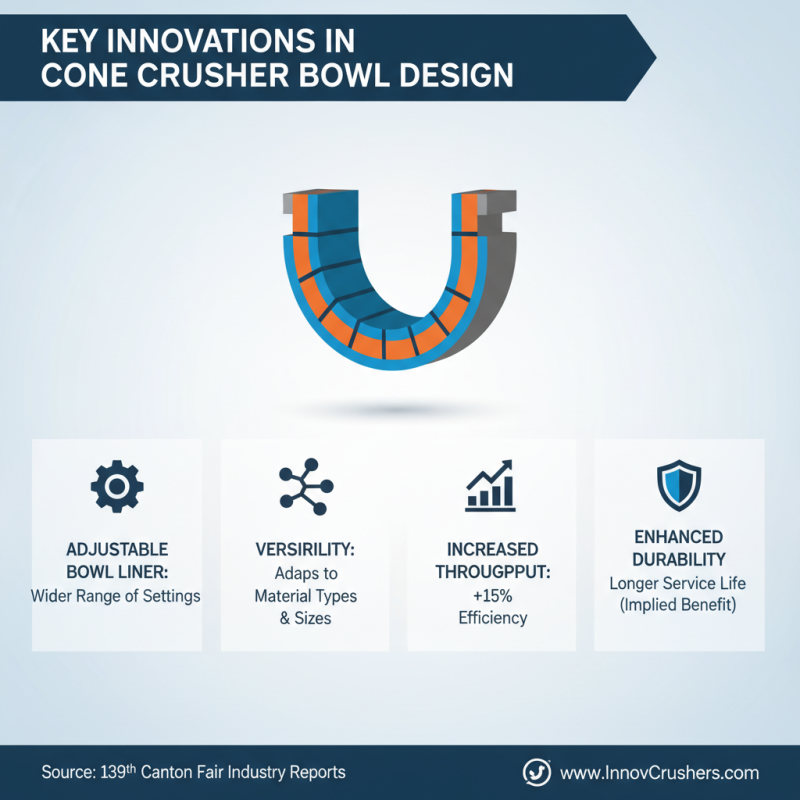 KEY INNOVATIONS IN CONE CRUSHER BOWL DESIGN

ADJUSTABLE BOWL LINER: Wider Range of Settings

VERSIRILITY: Adaps to Material Types & Sizes

INCREASED THROUGPPUT: +15% Efficiency

ENHANCED DURABILITY Longer Service Life (Implied Benefit)

Source: 139$^{th}$ Canton Fair Industry Reports

www.InnovCrushers.com